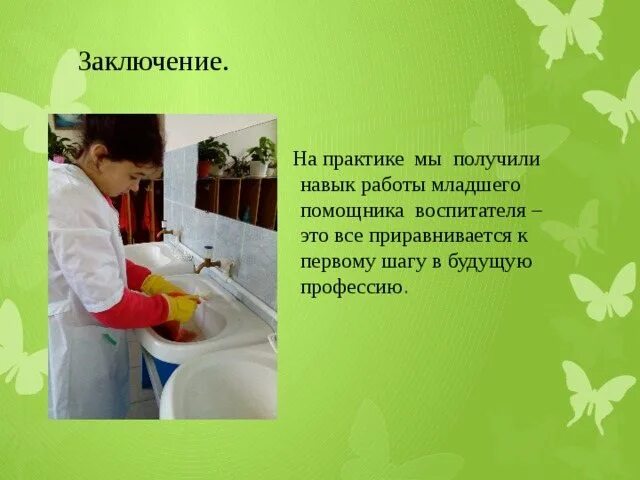 Заключение.

На практике мы получили навык работы младшего помощника воспитателя – это все приравнивается к первому шагу в будущую профессию.